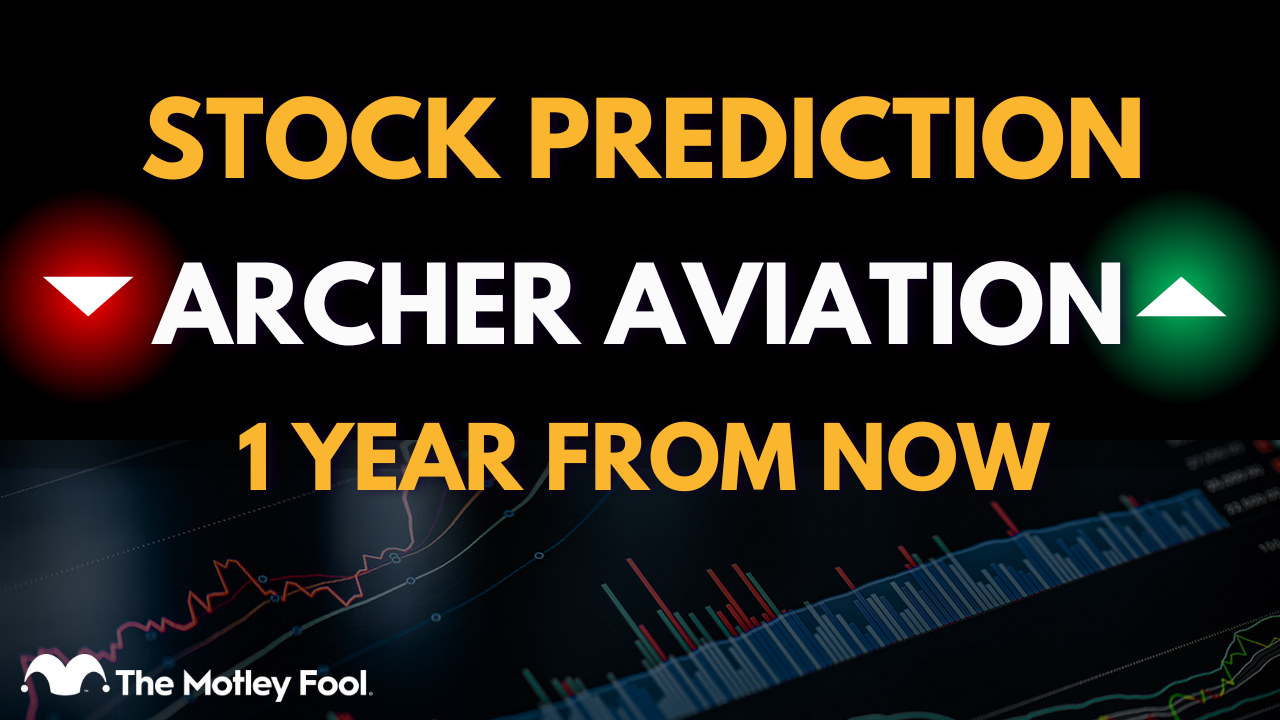 STOCK PREDICTION

ARCHER AVIATION

1 YEAR FROM NOW

The Motley Fool.